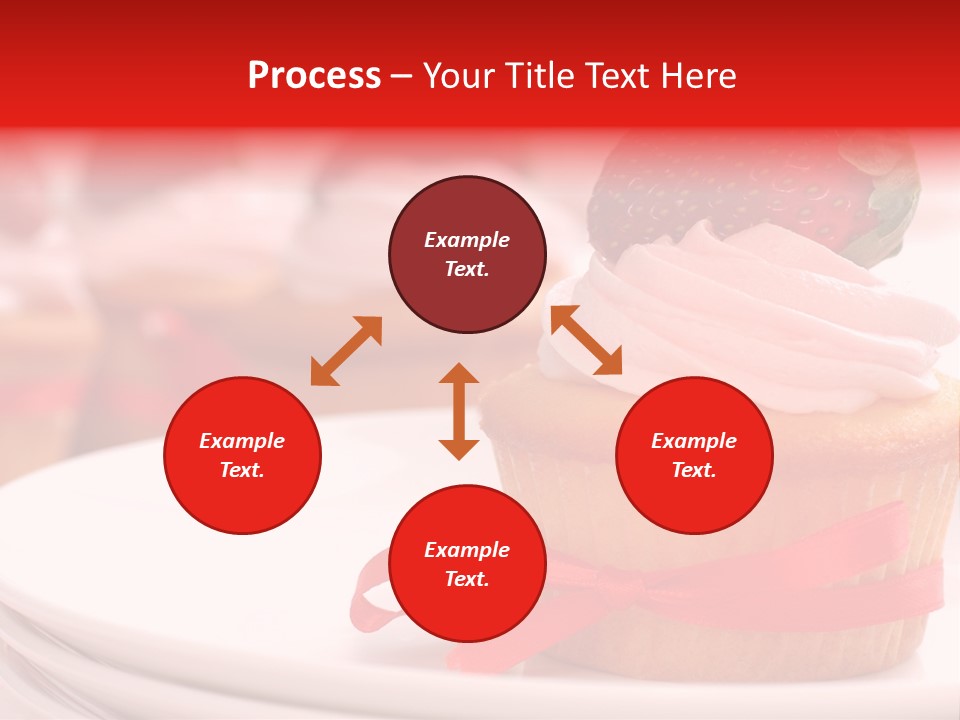 Process – Your Title Text Here

Example Text.

Example Text.

Example Text.

Example Text.